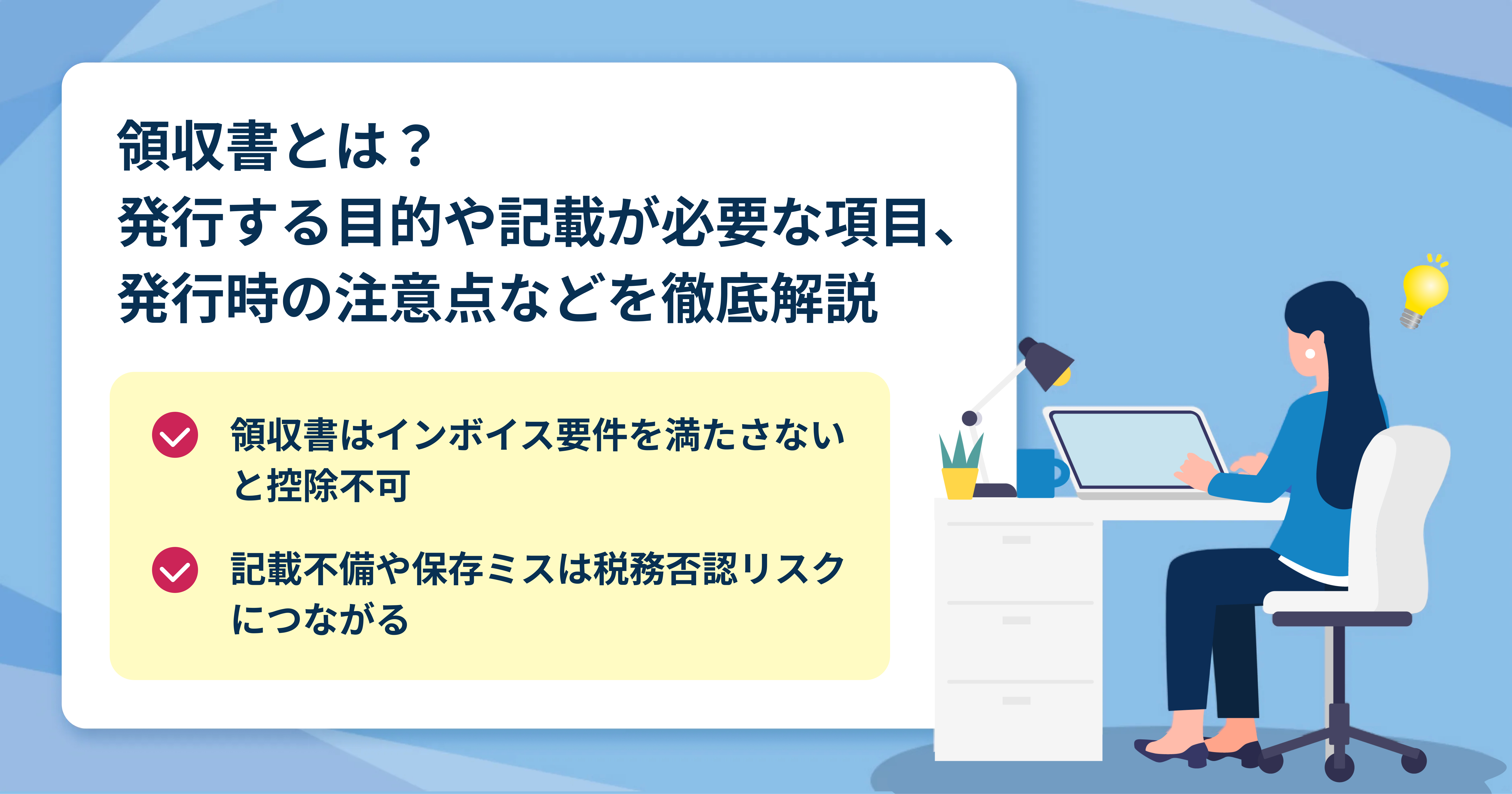 領収書とは？
発行する目的や記載が必要な項目、
発行時の注意点などを徹底解説

領収書はインボイス要件を満たさないと控除不可

記載不備や保存ミスは税務否認リスクにつながる